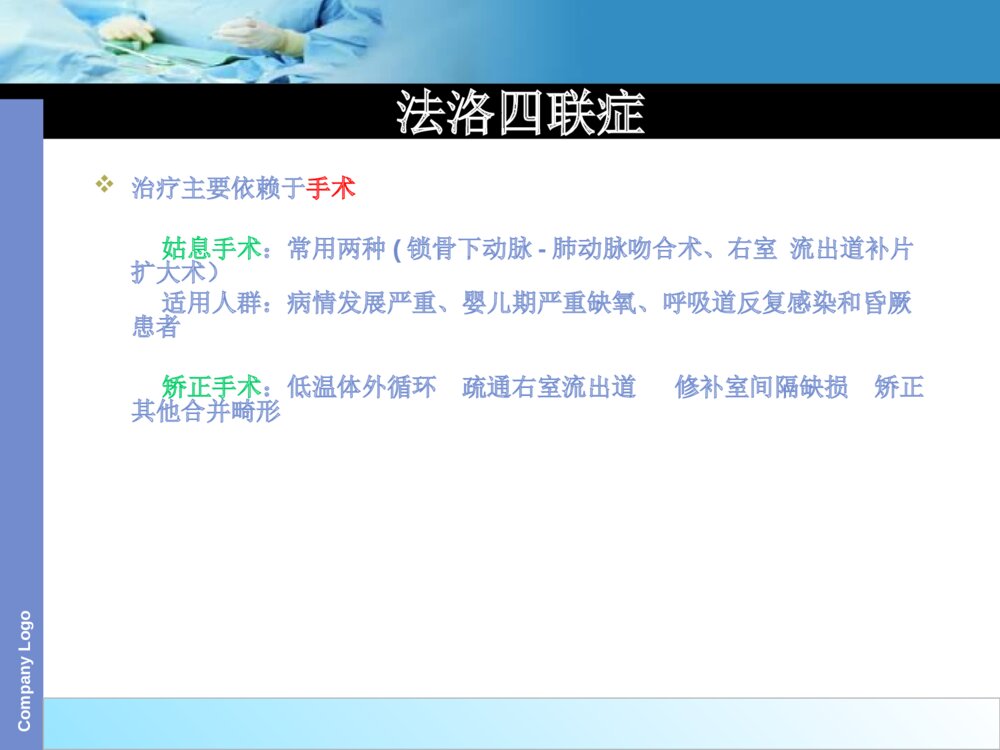 法洛四联症

❖ 治疗主要依赖于手术

姑息手术：常用两种 ( 锁骨下动脉 - 肺动脉吻合术、右室 流出道补片扩大术）
适用人群：病情发展严重、婴儿期严重缺氧、呼吸道反复感染和昏厥患者

矫正手术：低温体外循环 疏通右室流出道 修补室间隔缺损 矫正其他合并畸形

Company Logo